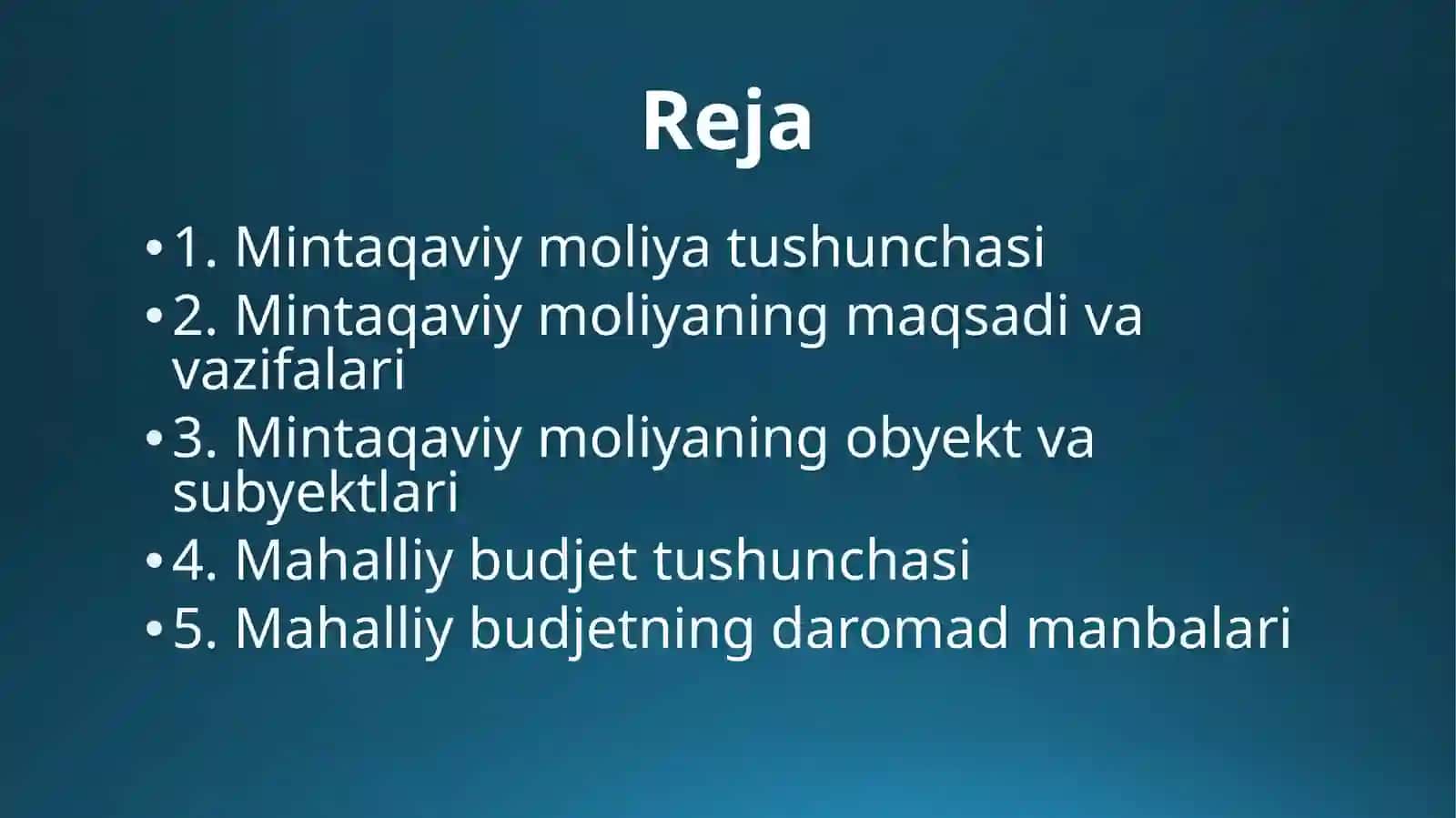 Reja

• 1. Mintaqaviy moliya tushunchasi
• 2. Mintaqaviy moliyaning maqsadi va vazifalari
• 3. Mintaqaviy moliyaning obyekt va subyektlari
• 4. Mahalliy budjet tushunchasi
• 5. Mahalliy budjetning daromad manbalari